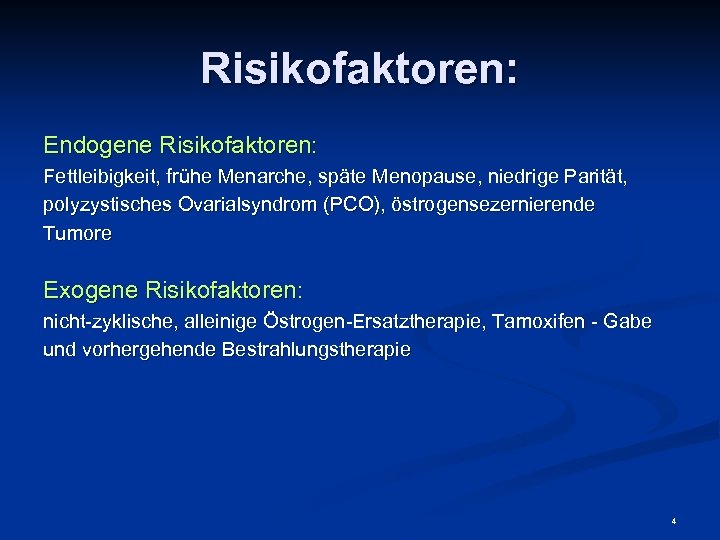 Risikofaktoren:

Endogene Risikofaktoren:
Fettleibigkeit, frühe Menarche, späte Menopause, niedrige Parität, polyzystisches Ovarialsyndrom (PCO), östrogensezernierende Tumore

Exogene Risikofaktoren:
nicht-zyklische, alleinige Östrogen-Ersatztherapie, Tamoxifen - Gabe und vorhergehende Bestrahlungstherapie

4